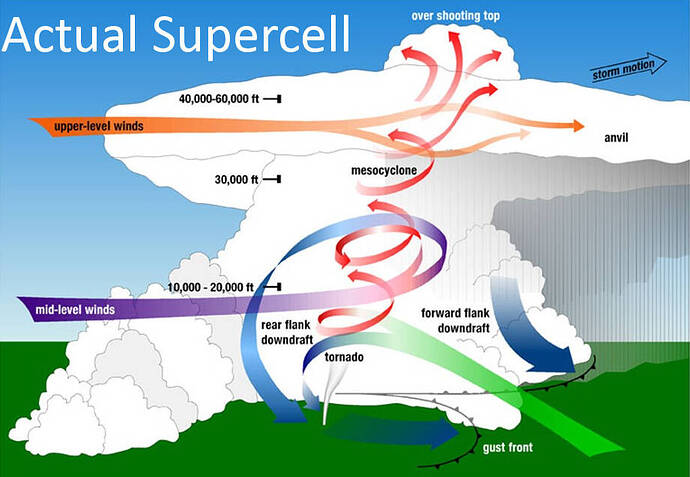 Actual Supercell

over shooting top

storm motion

40,000-60,000 ft

upper-level winds

anvil

mesocyclone

30,000 ft

10,000 - 20,000 ft

mid-level winds

rear flank downdraft

forward flank downdraft

tornado

gust front